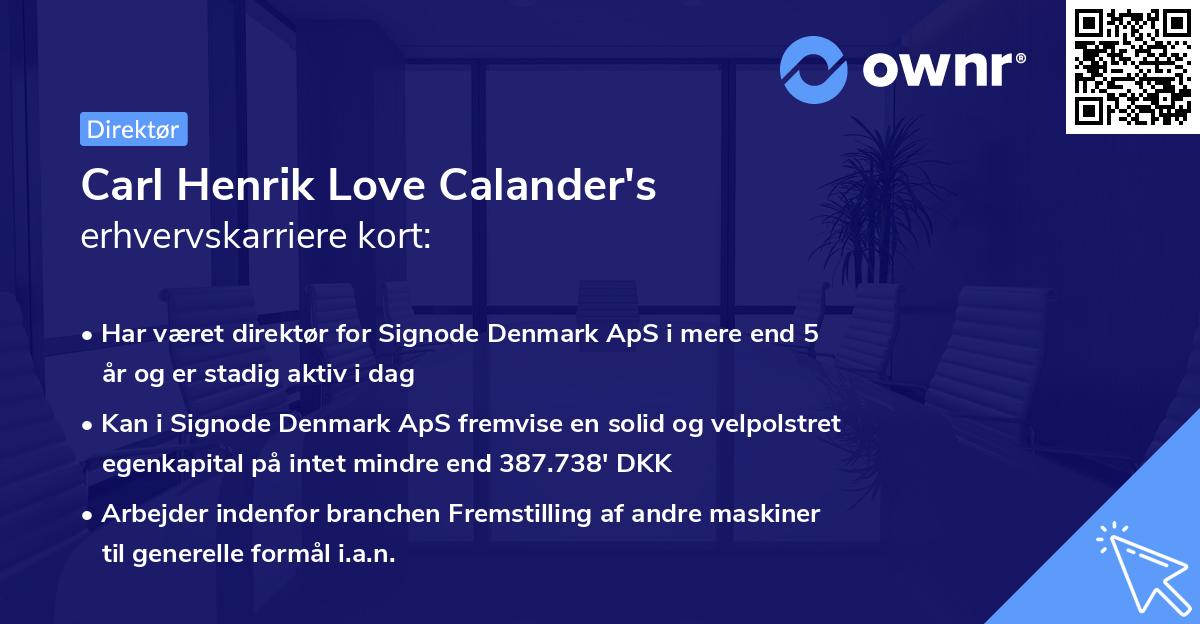 ownr®

Direktør

Carl Henrik Love Calander's
erhvervskarriere kort:

• Har været direktør for Signode Denmark ApS i mere end 5 år og er stadig aktiv i dag

• Kan i Signode Denmark ApS fremvise en solid og velpolstret egenkapital på intet mindre end 387.738' DKK

• Arbejder indenfor branchen Fremstilling af andre maskiner til generelle formål i.a.n.